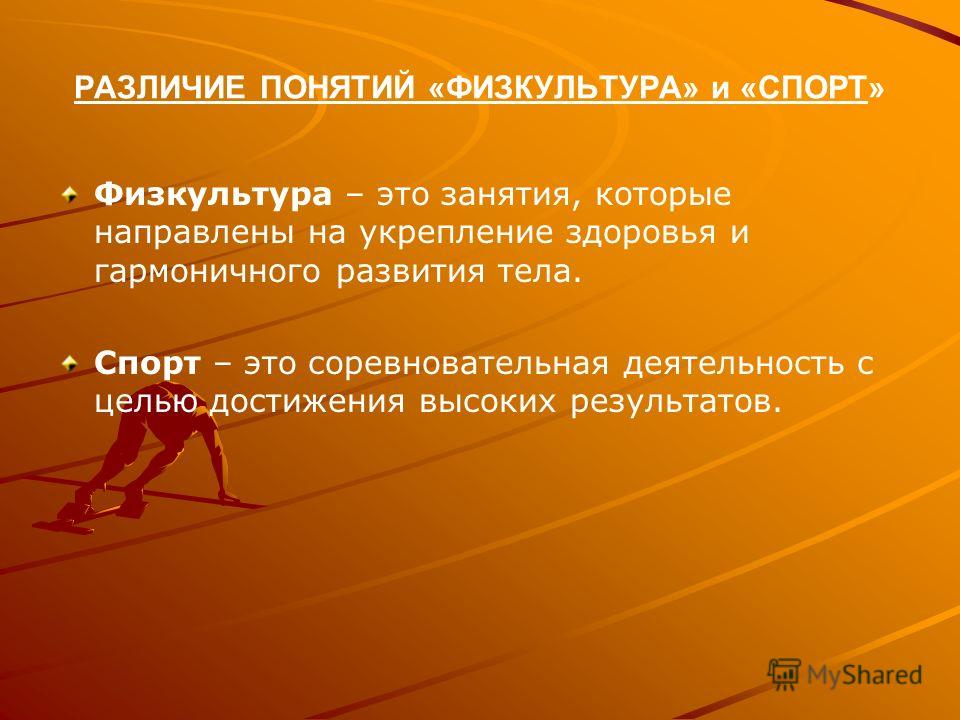 РАЗЛИЧИЕ ПОНЯТИЙ «ФИЗКУЛЬТУРА» и «СПОРТ»

Физкультура – это занятия, которые направлены на укрепление здоровья и гармоничного развития тела.

Спорт – это соревновательная деятельность с целью достижения высоких результатов.

MyShared